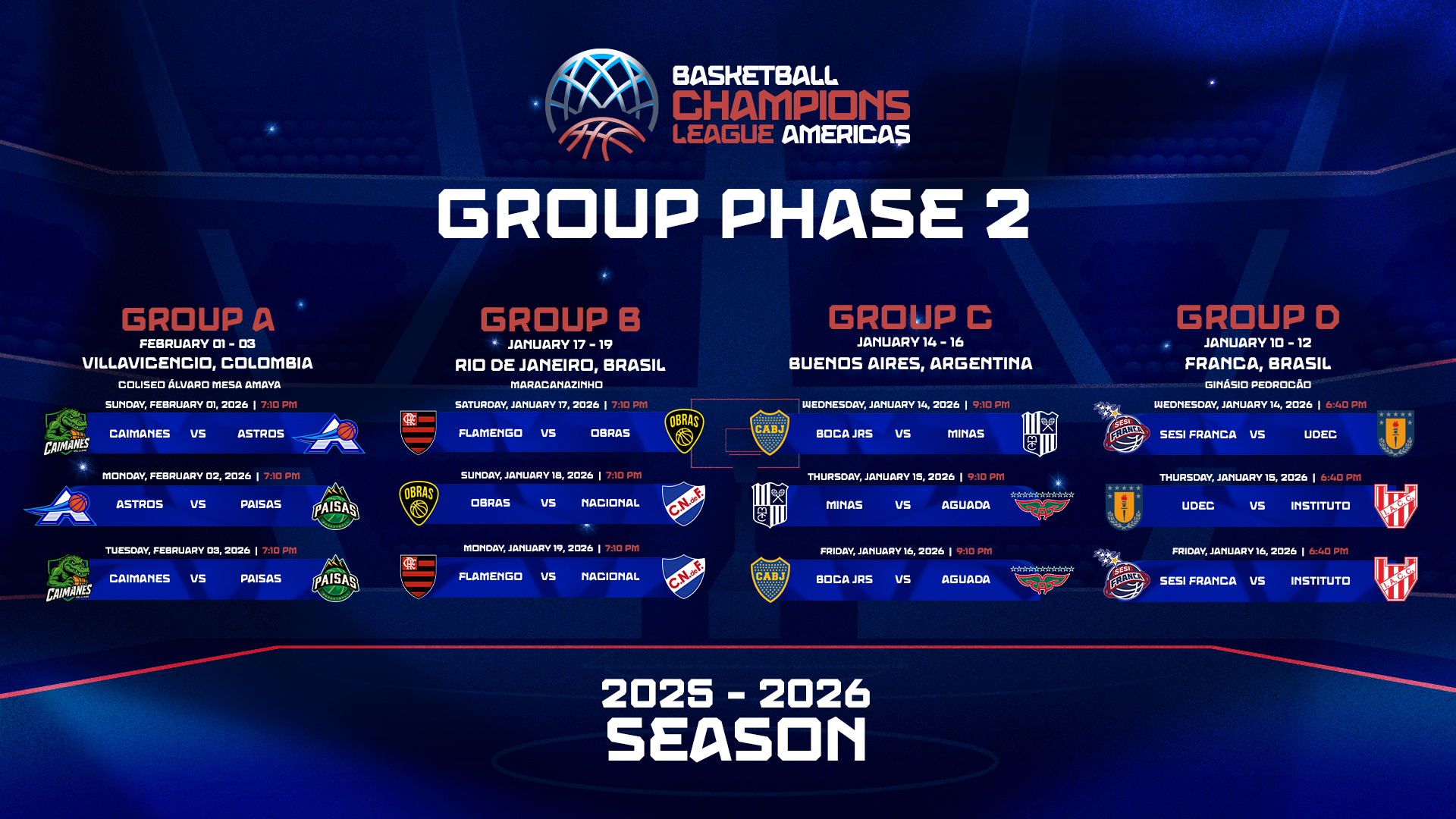 BASKETBALL CHAMPIONS LEAGUE AMERICAS

GROUP PHASE 2

GROUP A
FEBRUARY 01 - 03
VILLAVICENCIO, COLOMBIA
COLISEO ÁLVARO MESA AMAYA

SUNDAY, FEBRUARY 01, 2026 | 7:10 PM
CAIMANES VS ASTROS

MONDAY, FEBRUARY 02, 2026 | 7:10 PM
ASTROS VS PAISAS

TUESDAY, FEBRUARY 03, 2026 | 7:10 PM
CAIMANES VS PAISAS

GROUP B
JANUARY 17 - 19
RIO DE JANEIRO, BRASIL
MARACANAZINHO

SATURDAY, JANUARY 17, 2026 | 7:10 PM
FLAMENGO VS OBRAS

SUNDAY, JANUARY 18, 2026 | 7:10 PM
OBRAS VS NACIONAL

MONDAY, JANUARY 19, 2026 | 7:10 PM
FLAMENGO VS NACIONAL

GROUP C
JANUARY 14 - 16
BUENOS AIRES, ARGENTINA

WEDNESDAY, JANUARY 14, 2026 | 9:10 PM
BOCA JRS VS MINAS

THURSDAY, JANUARY 15, 2026 | 9:10 PM
MINAS VS AGUADA

FRIDAY, JANUARY 16, 2026 | 9:10 PM
BOCA JRS VS AGUADA

GROUP D
JANUARY 10 - 12
FRANCA, BRASIL
GINÁSIO PEDROCÃO

WEDNESDAY, JANUARY 14, 2026 | 6:40 PM
SESI FRANCA VS UDEC

THURSDAY, JANUARY 15, 2026 | 6:40 PM
UDEC VS INSTITUTO

FRIDAY, JANUARY 16, 2026 | 6:40 PM
SESI FRANCA VS INSTITUTO

2025 - 2026
SEASON